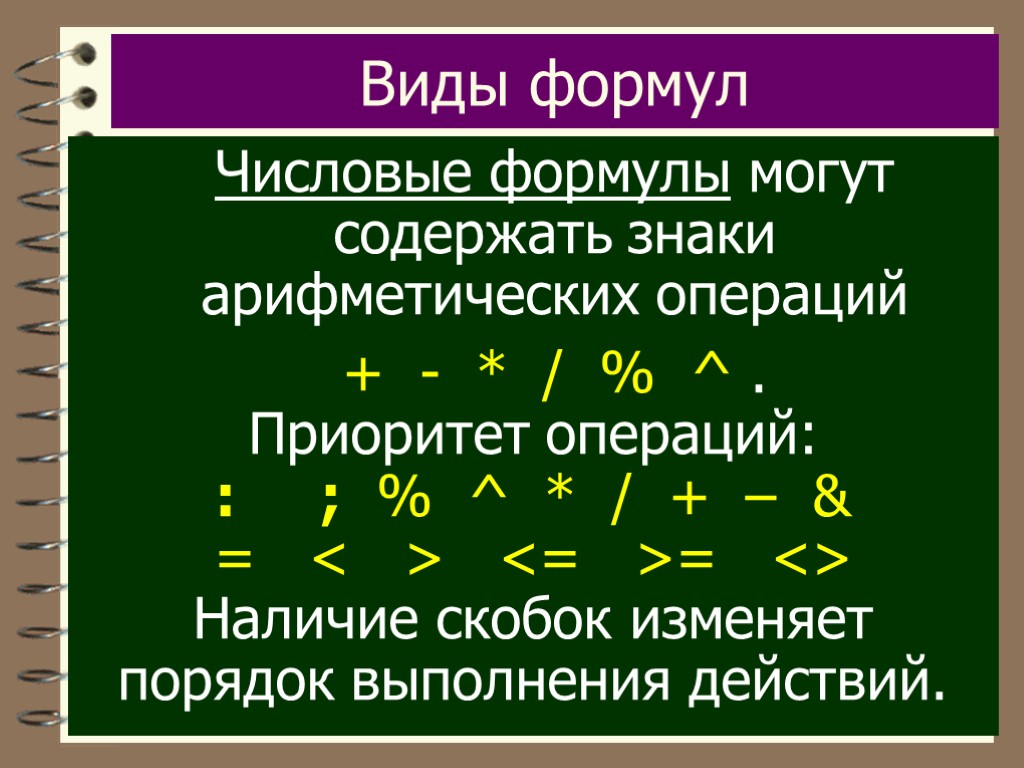 Виды формул

Числовые формулы могут содержать знаки арифметических операций

+ - * / % ^ .

Приоритет операций:

: ; % ^ * / + – &

= < > <= >= <>

Наличие скобок изменяет порядок выполнения действий.